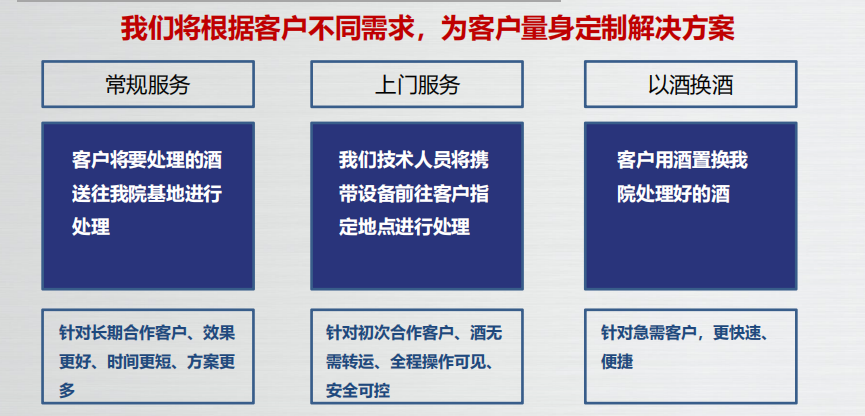 我们将根据客户不同需求，为客户量身定制解决方案

常规服务

客户将要处理的酒送往我院基地进行处理

针对长期合作客户、效果更好、时间更短、方案更多

上门服务

我们技术人员将携带设备前往客户指定地点进行处理

针对初次合作客户、酒无需转运、全程操作可见、安全可控

以酒换酒

客户用酒置换我院处理好的酒

针对急需客户，更快速、便捷